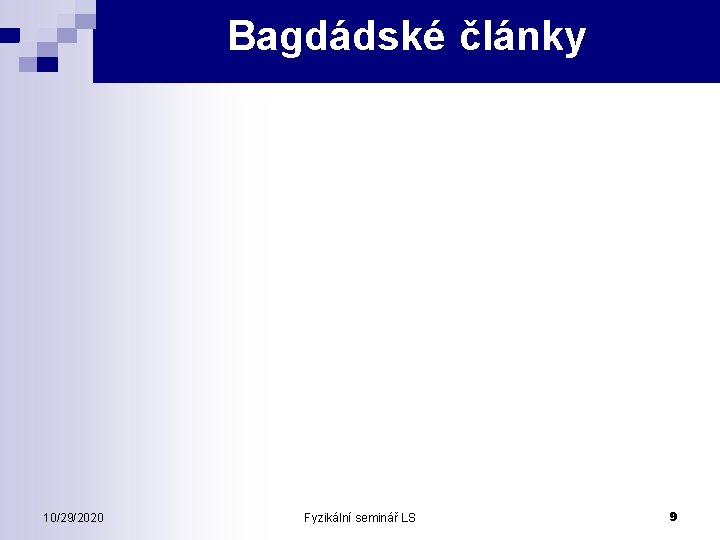 Bagdádské články

10/29/2020

Fyzikální seminář LS

9